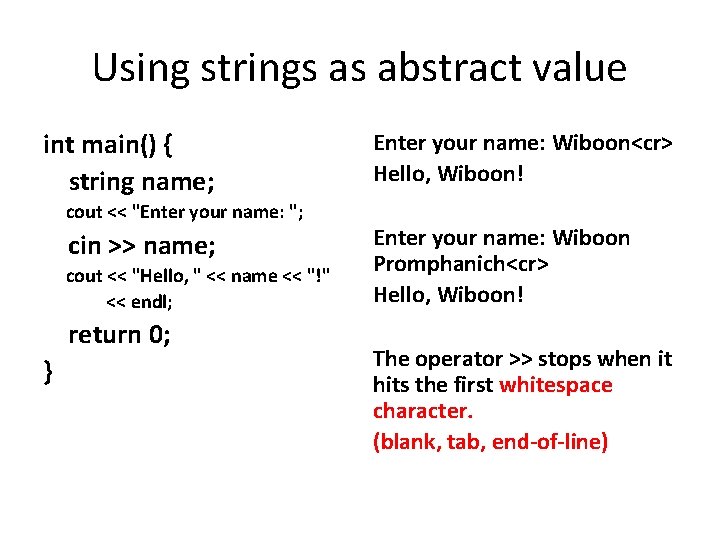 Using strings as abstract value

int main() {
string name;
cout << "Enter your name: ";
cin >> name;
cout << "Hello, " << name << "!"
<< endl;
return 0;
}

Enter your name: Wiboon<cr>
Hello, Wiboon!

Enter your name: Wiboon Promphanich<cr>
Hello, Wiboon!

The operator >> stops when it hits the first whitespace character.
(blank, tab, end-of-line)